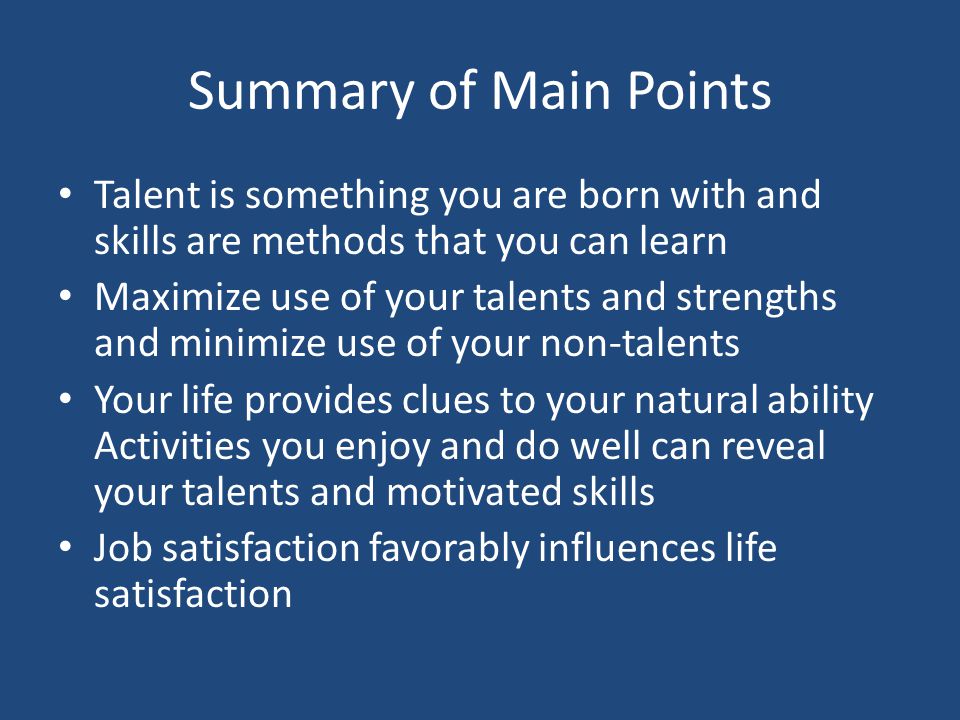 Summary of Main Points

• Talent is something you are born with and skills are methods that you can learn
• Maximize use of your talents and strengths and minimize use of your non-talents
• Your life provides clues to your natural ability Activities you enjoy and do well can reveal your talents and motivated skills
• Job satisfaction favorably influences life satisfaction